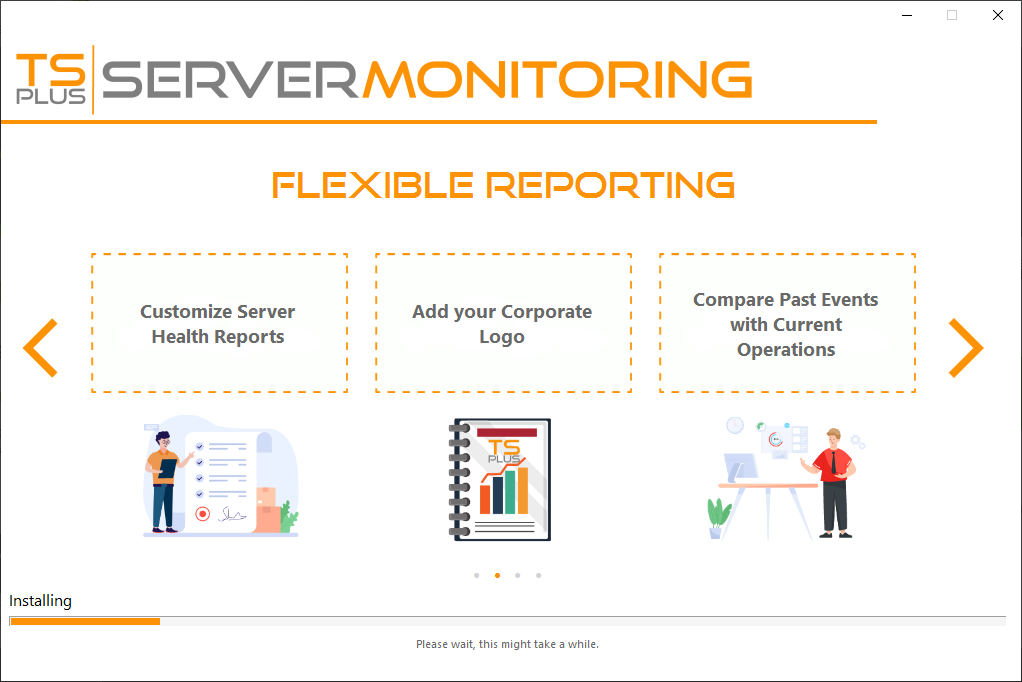 TS PLUS SERVERMONITORING

FLEXIBLE REPORTING

Customize Server Health Reports

Add your Corporate Logo

Compare Past Events with Current Operations

TS PLUS

Installing

Please wait, this might take a while.